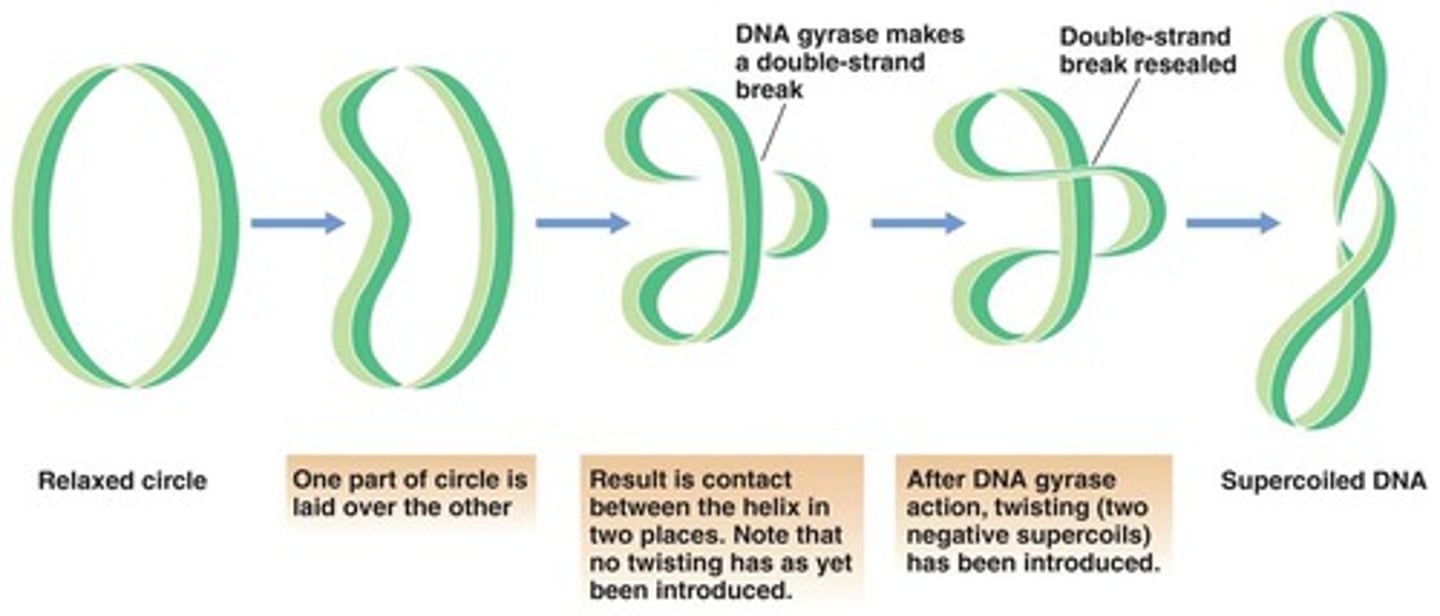 DNA gyrase makes a double-strand break

Double-strand break resealed

Relaxed circle

One part of circle is laid over the other

Result is contact between the helix in two places. Note that no twisting has as yet been introduced.

After DNA gyrase action, twisting (two negative supercoils) has been introduced.

Supercoiled DNA